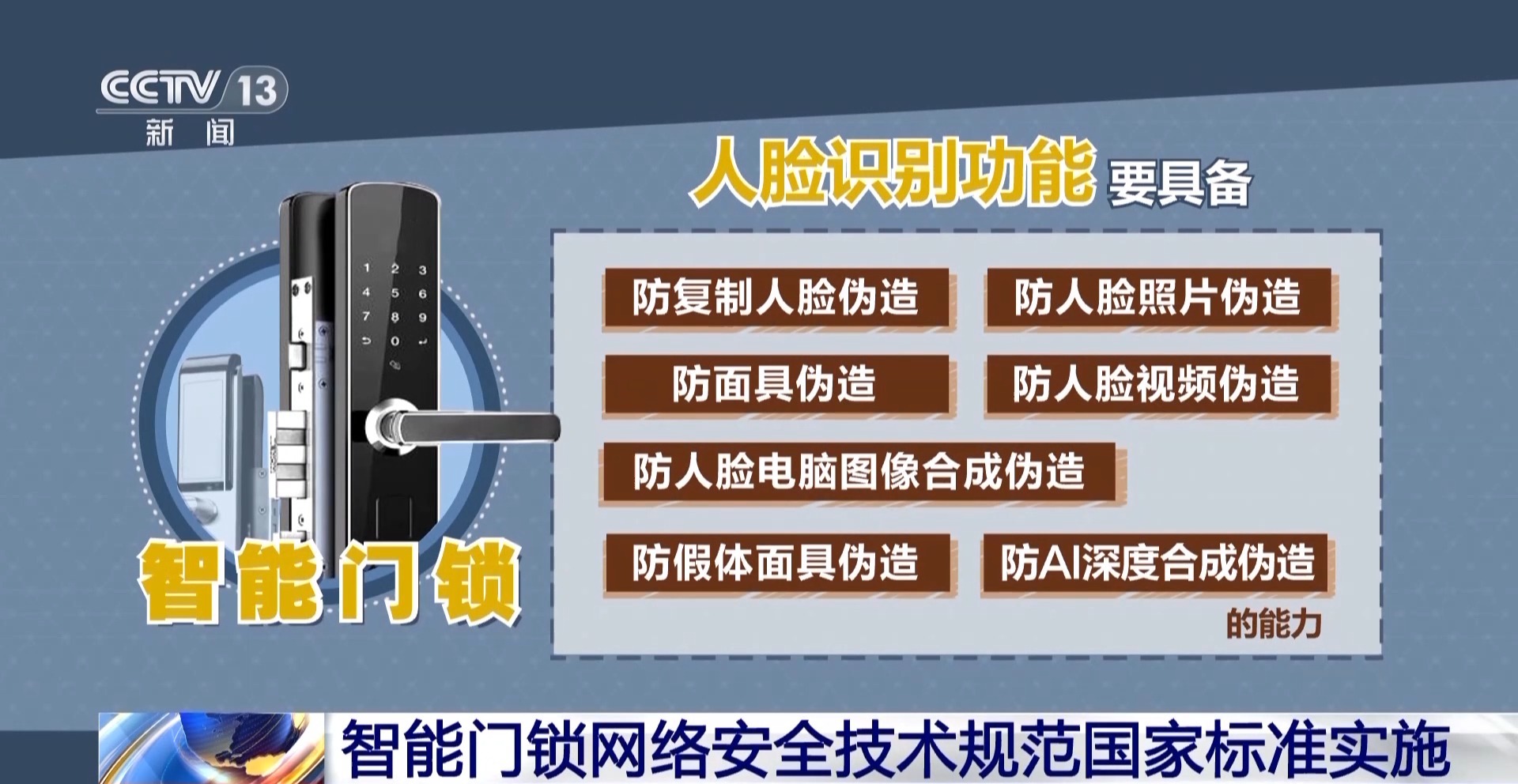 CCTV 13
新闻

人脸识别功能 要具备

1 2 3
4 5 6
7 8 9
0

防复制人脸伪造
防人脸照片伪造
防面具伪造
防人脸视频伪造
防人脸电脑图像合成伪造
防假体面具伪造
防AI深度合成伪造
的能力

智能门锁

智能门锁网络安全技术规范国家标准实施